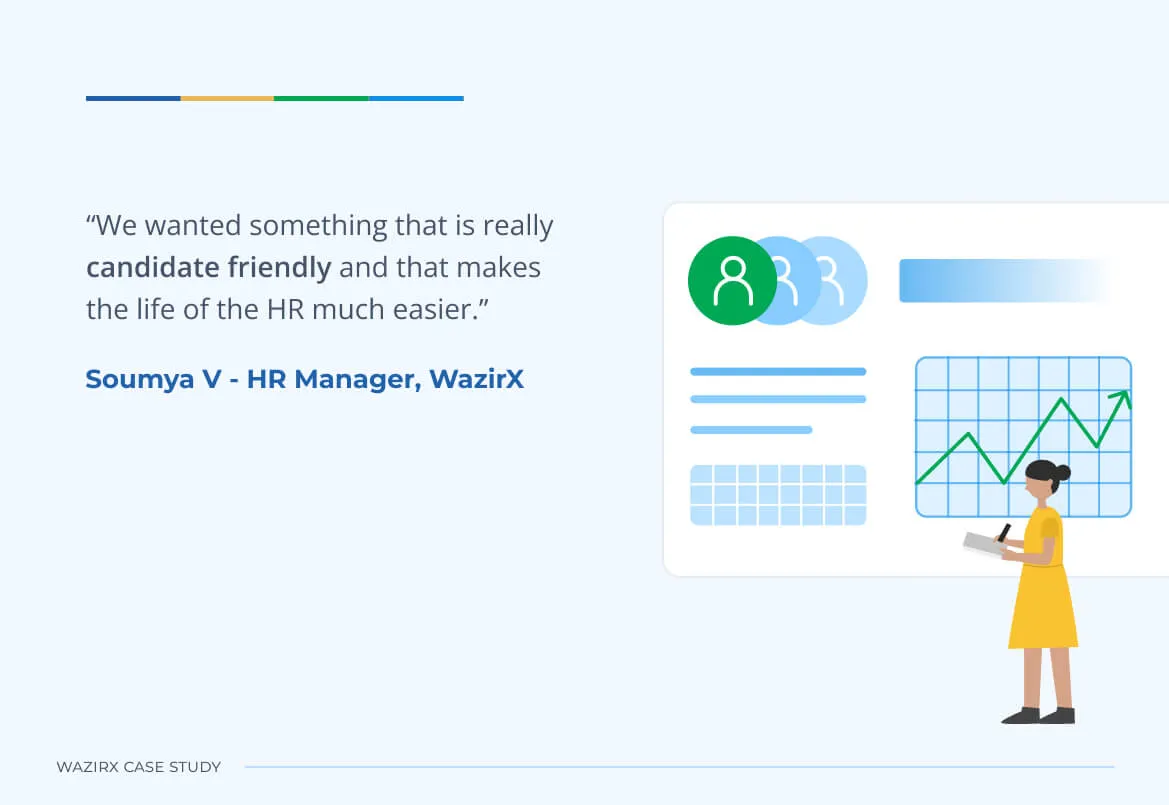 “We wanted something that is really candidate friendly and that makes the life of the HR much easier.”

Soumya V - HR Manager, WazirX

WAZIRX CASE STUDY